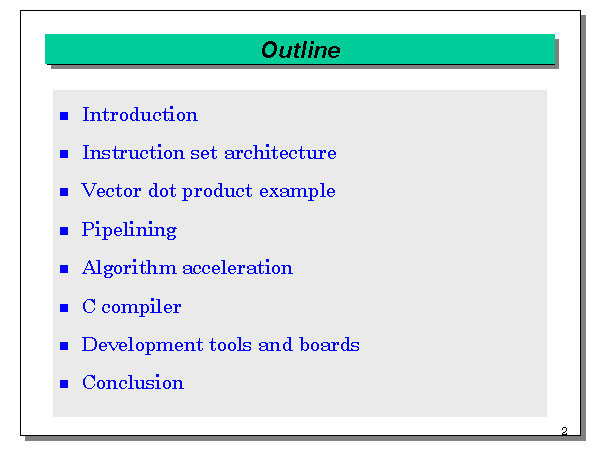 Outline

- Introduction
- Instruction set architecture
- Vector dot product example
- Pipelining
- Algorithm acceleration
- C compiler
- Development tools and boards
- Conclusion

2